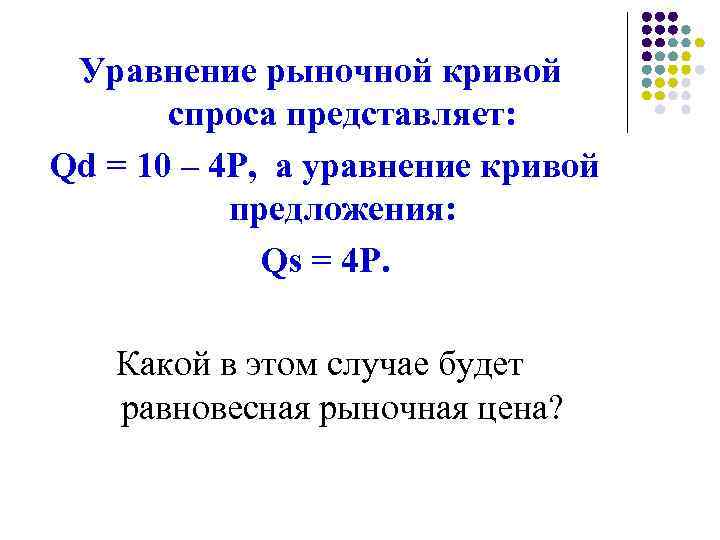 Уравнение рыночной кривой спроса представляет:

$Qd = 10 – 4P$, а уравнение кривой предложения:

$Qs = 4P$.

Какой в этом случае будет равновесная рыночная цена?